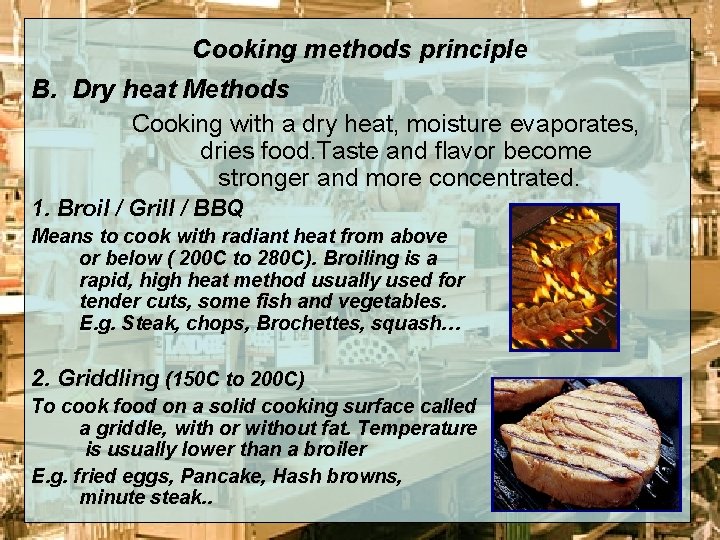 Cooking methods principle

B. Dry heat Methods

Cooking with a dry heat, moisture evaporates, dries food.Taste and flavor become stronger and more concentrated.

1. Broil / Grill / BBQ

Means to cook with radiant heat from above or below ( 200C to 280C). Broiling is a rapid, high heat method usually used for tender cuts, some fish and vegetables. E.g. Steak, chops, Brochettes, squash…

2. Griddling (150C to 200C)

To cook food on a solid cooking surface called a griddle, with or without fat. Temperature is usually lower than a broiler

E.g. fried eggs, Pancake, Hash browns, minute steak..